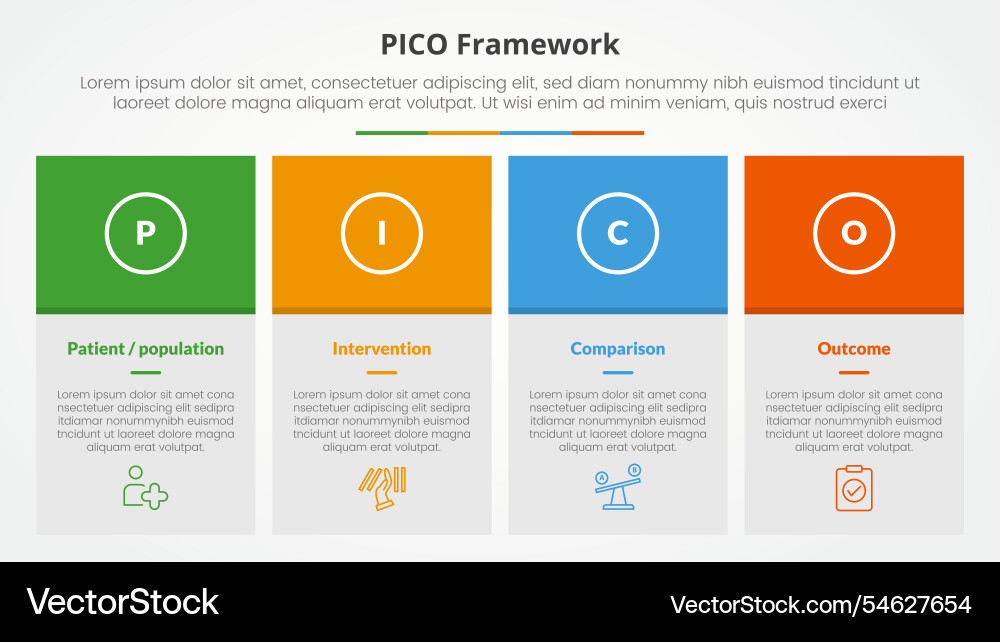 PICO Framework

Lorem ipsum dolor sit amet, consectetuer adipiscing elit, sed diam nonummy nibh euismod tincidunt ut laoreet dolore magna aliquam erat volutpat. Ut wisi enim ad minim veniam, quis nostrud exerci

P

Patient / population

Lorem ipsum dolor sit amet cona nsectetuer adipiscing elit sedipra itdiamar nonummynibh euismod tncidunt ut laoreet dolore magna aliquam erat volutpat.

I

Intervention

Lorem ipsum dolor sit amet cona nsectetuer adipiscing elit sedipra itdiamar nonummynibh euismod tncidunt ut laoreet dolore magna aliquam erat volutpat.

C

Comparison

Lorem ipsum dolor sit amet cona nsectetuer adipiscing elit sedipra itdiamar nonummynibh euismod tncidunt ut laoreet dolore magna aliquam erat volutpat.

A B

O

Outcome

Lorem ipsum dolor sit amet cona nsectetuer adipiscing elit sedipra itdiamar nonummynibh euismod tncidunt ut laoreet dolore magna aliquam erat volutpat.

VectorStock

VectorStock.com/54627654